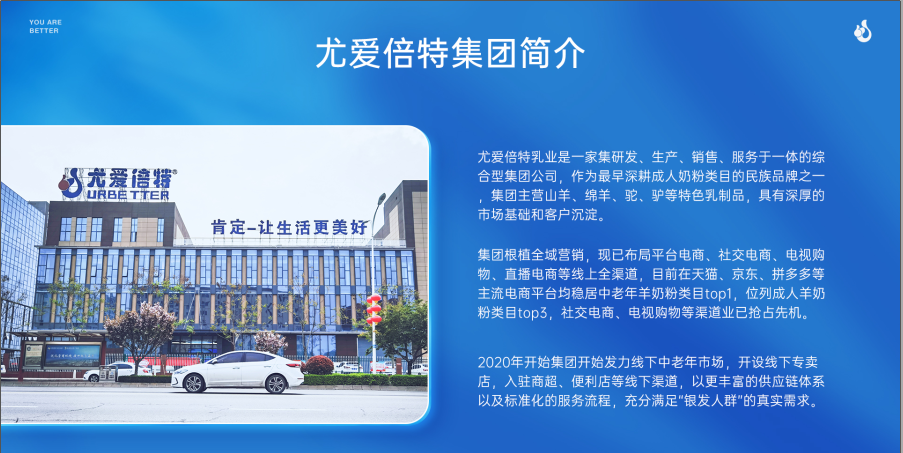 YOU ARE
BETTER

尤爱倍特集团简介

尤爱倍特®
URBETTER

肯定-让生活更美好

尤爱倍特乳业是一家集研发、生产、销售、服务于一体的综合型集团公司，作为最早深耕成人奶粉类目的民族品牌之一，集团主营山羊、绵羊、驼、驴等特色乳制品，具有深厚的市场基础和客户沉淀。

集团根植全域营销，现已布局平台电商、社交电商、电视购物、直播电商等线上全渠道，目前在天猫、京东、拼多多等主流电商平台均稳居中老年羊奶粉类目top1，位列成人羊奶粉类目top3，社交电商、电视购物等渠道业已抢占先机。

2020年开始集团开始发力线下中老年市场，开设线下专卖店，入驻商超、便利店等线下渠道，以更丰富的供应链体系以及标准化的服务流程，充分满足"银发人群"的真实需求。